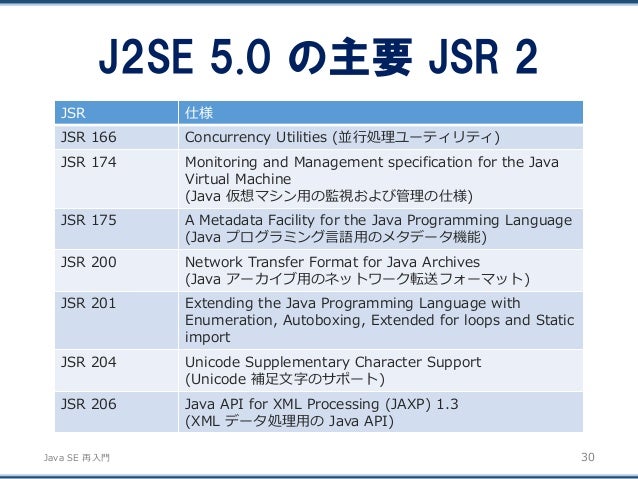 J2SE 5.0 の主要 JSR 2

| JSR | 仕様 |
|---|---|
| JSR 166 | Concurrency Utilities (並行処理ユーティリティ) |
| JSR 174 | Monitoring and Management specification for the Java Virtual Machine (Java 仮想マシン用の監視および管理の仕様) |
| JSR 175 | A Metadata Facility for the Java Programming Language (Java プログラミング言語用のメタデータ機能) |
| JSR 200 | Network Transfer Format for Java Archives (Java アーカイブ用のネットワーク転送フォーマット) |
| JSR 201 | Extending the Java Programming Language with Enumeration, Autoboxing, Extended for loops and Static import |
| JSR 204 | Unicode Supplementary Character Support (Unicode 補足文字のサポート) |
| JSR 206 | Java API for XML Processing (JAXP) 1.3 (XML データ処理用の Java API) |

Java SE 再入門

30